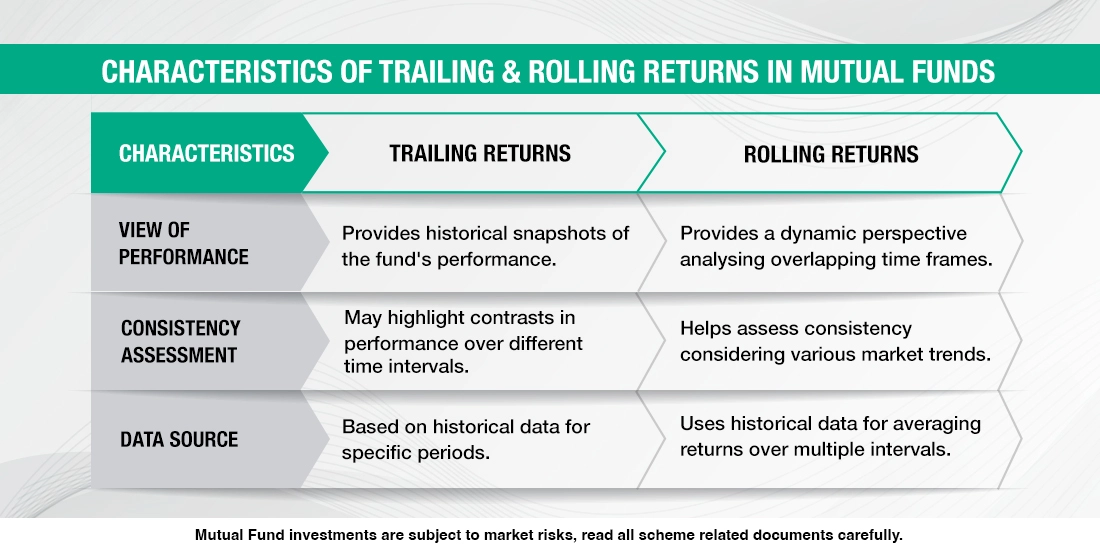 CHARACTERISTICS OF TRAILING & ROLLING RETURNS IN MUTUAL FUNDS

| CHARACTERISTICS | TRAILING RETURNS | ROLLING RETURNS |
|---|---|---|
| VIEW OF PERFORMANCE | Provides historical snapshots of the fund's performance. | Provides a dynamic perspective analysing overlapping time frames. |
| CONSISTENCY ASSESSMENT | May highlight contrasts in performance over different time intervals. | Helps assess consistency considering various market trends. |
| DATA SOURCE | Based on historical data for specific periods. | Uses historical data for averaging returns over multiple intervals. |

Mutual Fund investments are subject to market risks, read all scheme related documents carefully.